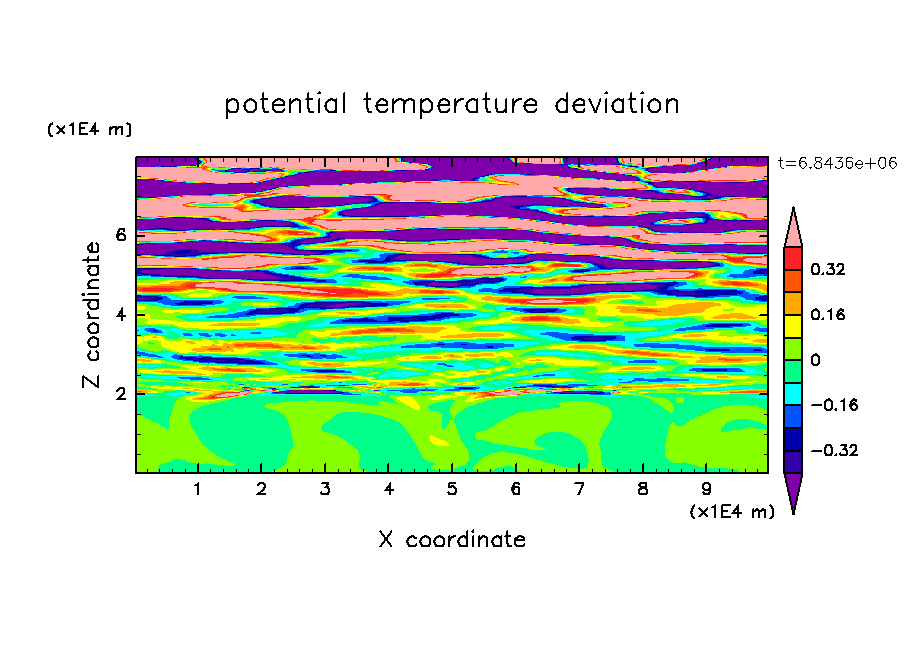 potential temperature deviation

(x1E4 m)

t=6.8436e+06

Z coordinate

6

4

2

0.32

0.16

0

−0.16

−0.32

1 2 3 4 5 6 7 8 9

(x1E4 m)

X coordinate